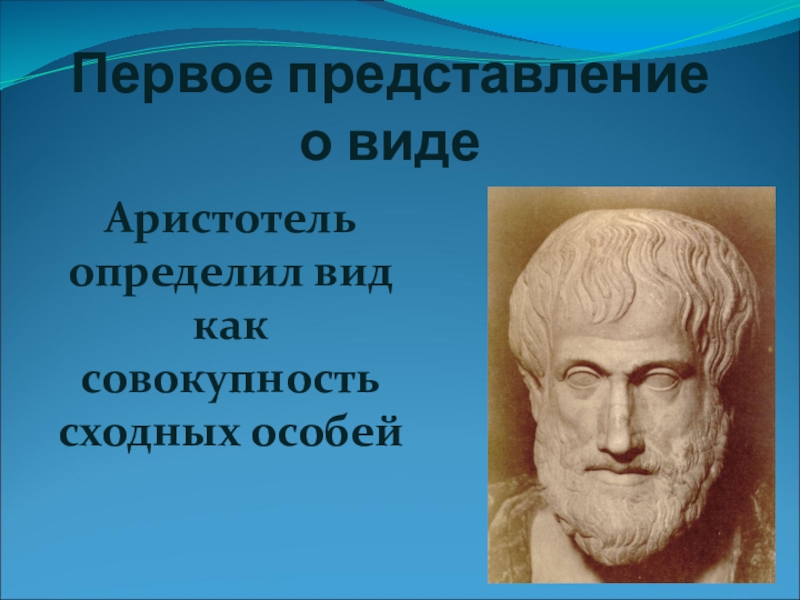 Первое представление о виде

Аристотель определил вид как совокупность сходных особей